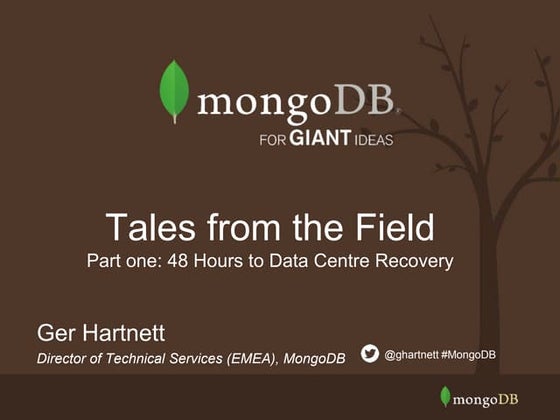 mongoDB
FOR GIANT IDEAS

Tales from the Field
Part one: 48 Hours to Data Centre Recovery

Ger Hartnett
Director of Technical Services (EMEA), MongoDB

@ghartnett #MongoDB

mongoDB